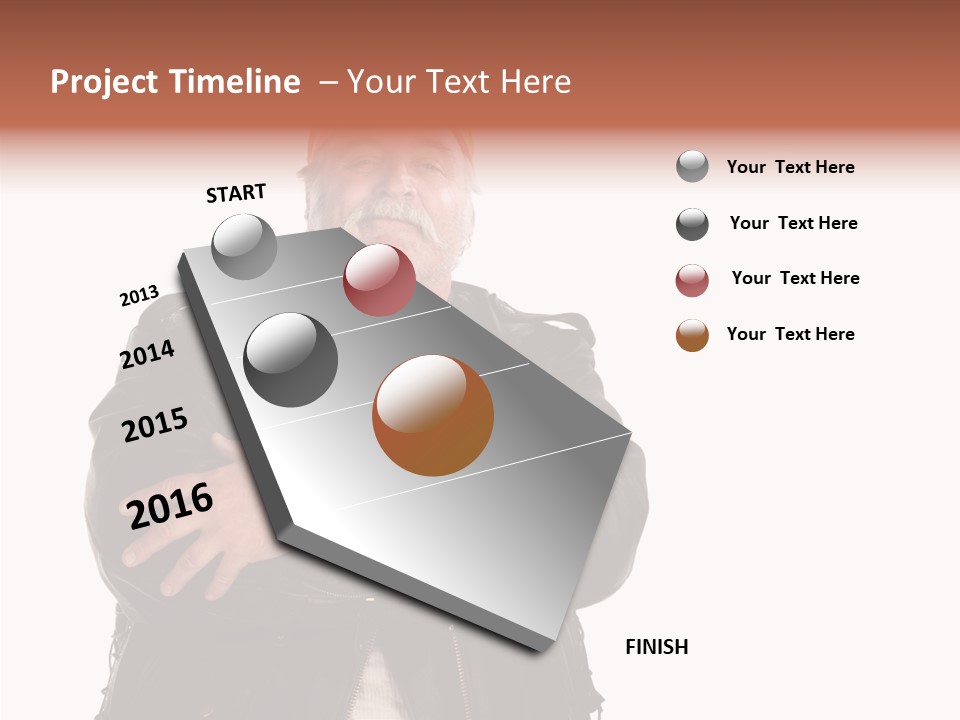 Project Timeline – Your Text Here

START

2013

2014

2015

2016

FINISH

Your Text Here

Your Text Here

Your Text Here

Your Text Here